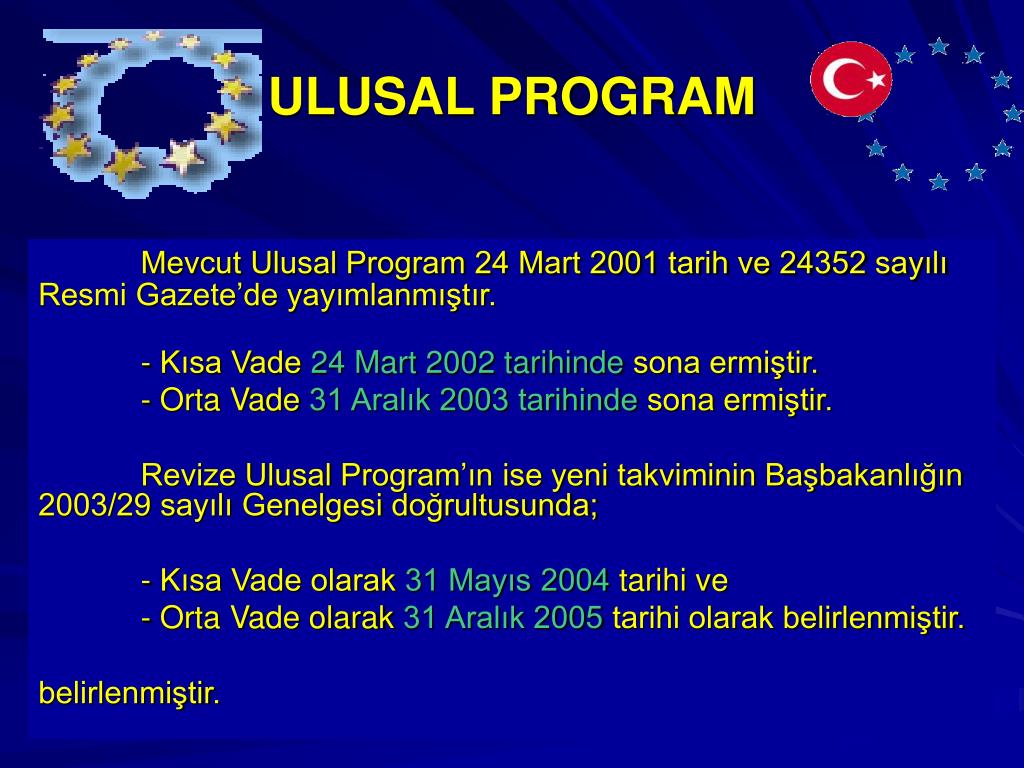 ULUSAL PROGRAM

Mevcut Ulusal Program 24 Mart 2001 tarih ve 24352 sayılı Resmi Gazete’de yayımlanmıştır.

- Kısa Vade 24 Mart 2002 tarihinde sona ermiştir.
- Orta Vade 31 Aralık 2003 tarihinde sona ermiştir.

Revize Ulusal Program’ın ise yeni takviminin Başbakanlığın 2003/29 sayılı Genelgesi doğrultusunda;

- Kısa Vade olarak 31 Mayıs 2004 tarihi ve
- Orta Vade olarak 31 Aralık 2005 tarihi olarak belirlenmiştir.

belirlenmiştir.